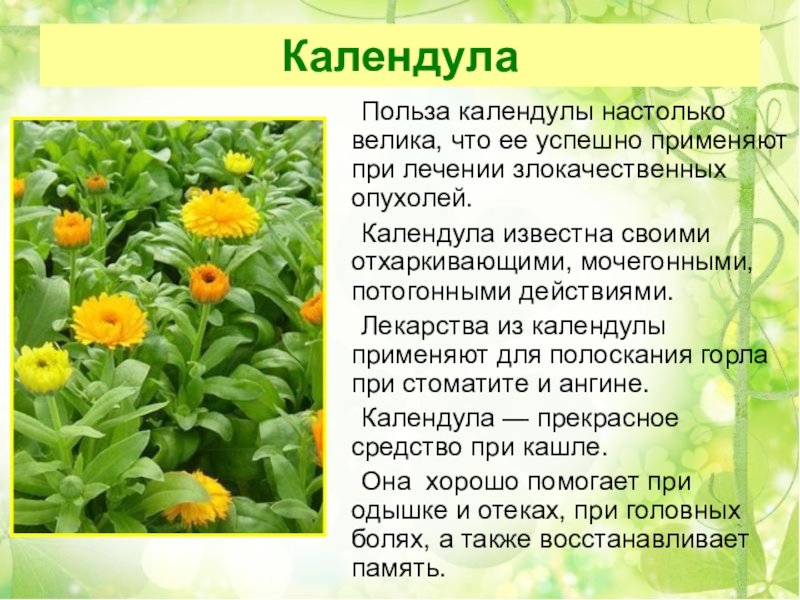 Календула

Польза календулы настолько велика, что ее успешно применяют при лечении злокачественных опухолей.

Календула известна своими отхаркивающими, мочегонными, потогонными действиями.

Лекарства из календулы применяют для полоскания горла при стоматите и ангине.

Календула — прекрасное средство при кашле.

Она хорошо помогает при одышке и отеках, при головных болях, а также восстанавливает память.